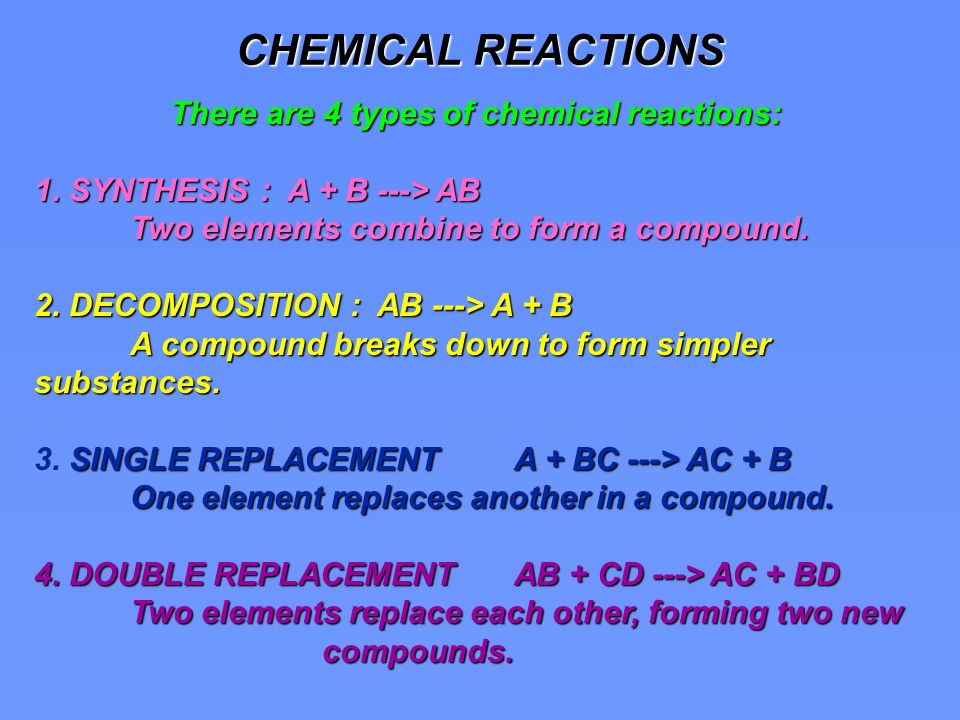 CHEMICAL REACTIONS

There are 4 types of chemical reactions:

1. SYNTHESIS : A + B ---> AB
Two elements combine to form a compound.

2. DECOMPOSITION : AB ---> A + B
A compound breaks down to form simpler substances.

3. SINGLE REPLACEMENT A + BC ---> AC + B
One element replaces another in a compound.

4. DOUBLE REPLACEMENT AB + CD ---> AC + BD
Two elements replace each other, forming two new compounds.